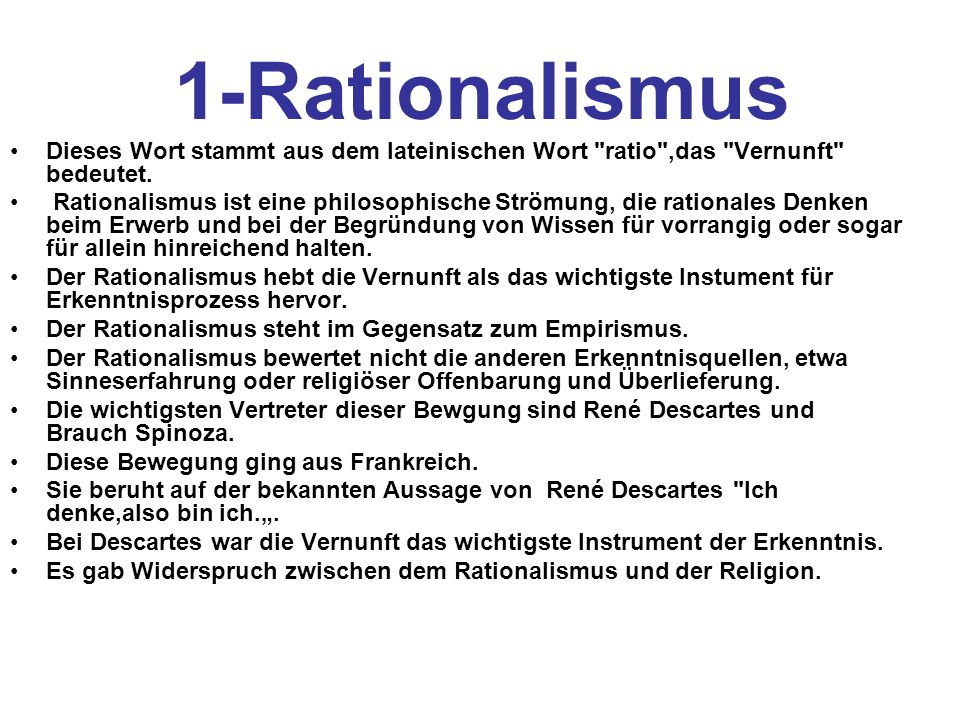 1-Rationalismus

• Dieses Wort stammt aus dem lateinischen Wort "ratio",das "Vernunft" bedeutet.
• Rationalismus ist eine philosophische Strömung, die rationales Denken beim Erwerb und bei der Begründung von Wissen für vorrangig oder sogar für allein hinreichend halten.
• Der Rationalismus hebt die Vernunft als das wichtigste Instument für Erkenntnisprozess hervor.
• Der Rationalismus steht im Gegensatz zum Empirismus.
• Der Rationalismus bewertet nicht die anderen Erkenntnisquellen, etwa Sinneserfahrung oder religiöser Offenbarung und Überlieferung.
• Die wichtigsten Vertreter dieser Bewgung sind René Descartes und Brauch Spinoza.
• Diese Bewegung ging aus Frankreich.
• Sie beruht auf der bekannten Aussage von René Descartes "Ich denke,also bin ich.„.
• Bei Descartes war die Vernunft das wichtigste Instrument der Erkenntnis.
• Es gab Widerspruch zwischen dem Rationalismus und der Religion.